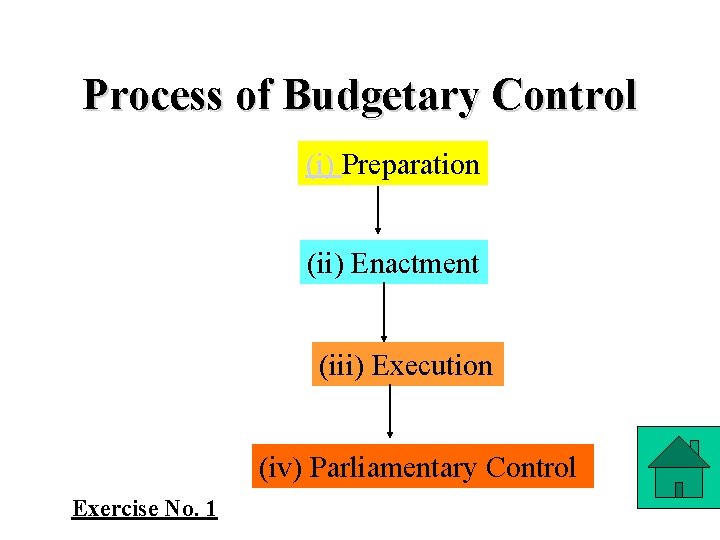 Process of Budgetary Control

(i) Preparation

(ii) Enactment

(iii) Execution

(iv) Parliamentary Control

Exercise No. 1